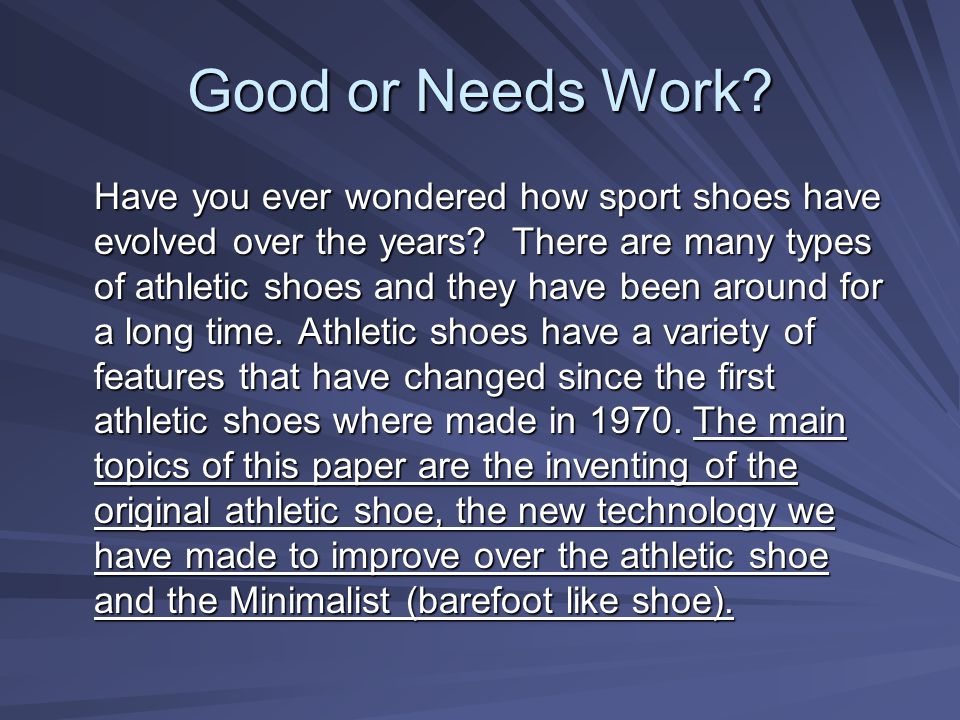 Good or Needs Work?

Have you ever wondered how sport shoes have evolved over the years? There are many types of athletic shoes and they have been around for a long time. Athletic shoes have a variety of features that have changed since the first athletic shoes where made in 1970. The main topics of this paper are the inventing of the original athletic shoe, the new technology we have made to improve over the athletic shoe and the Minimalist (barefoot like shoe).